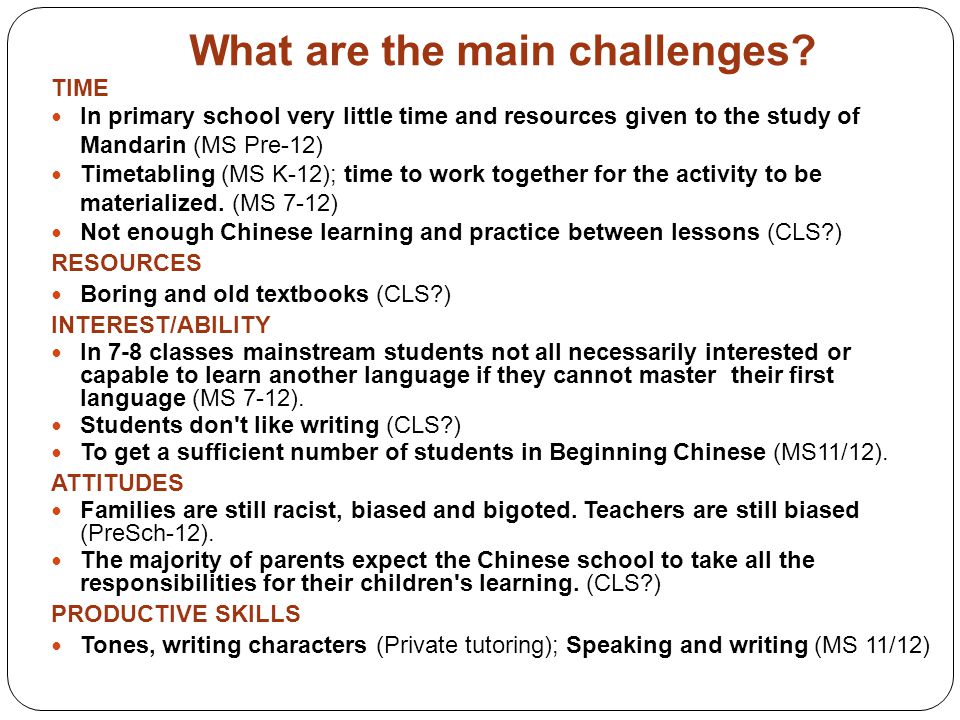 What are the main challenges?

TIME

- In primary school very little time and resources given to the study of Mandarin (MS Pre-12)
- Timetabling (MS K-12); time to work together for the activity to be materialized. (MS 7-12)
- Not enough Chinese learning and practice between lessons (CLS?)

RESOURCES

- Boring and old textbooks (CLS?)

INTEREST/ABILITY

- In 7-8 classes mainstream students not all necessarily interested or capable to learn another language if they cannot master their first language (MS 7-12).
- Students don't like writing (CLS?)
- To get a sufficient number of students in Beginning Chinese (MS11/12).

ATTITUDES

- Families are still racist, biased and bigoted. Teachers are still biased (PreSch-12).
- The majority of parents expect the Chinese school to take all the responsibilities for their children's learning. (CLS?)

PRODUCTIVE SKILLS

- Tones, writing characters (Private tutoring); Speaking and writing (MS 11/12)